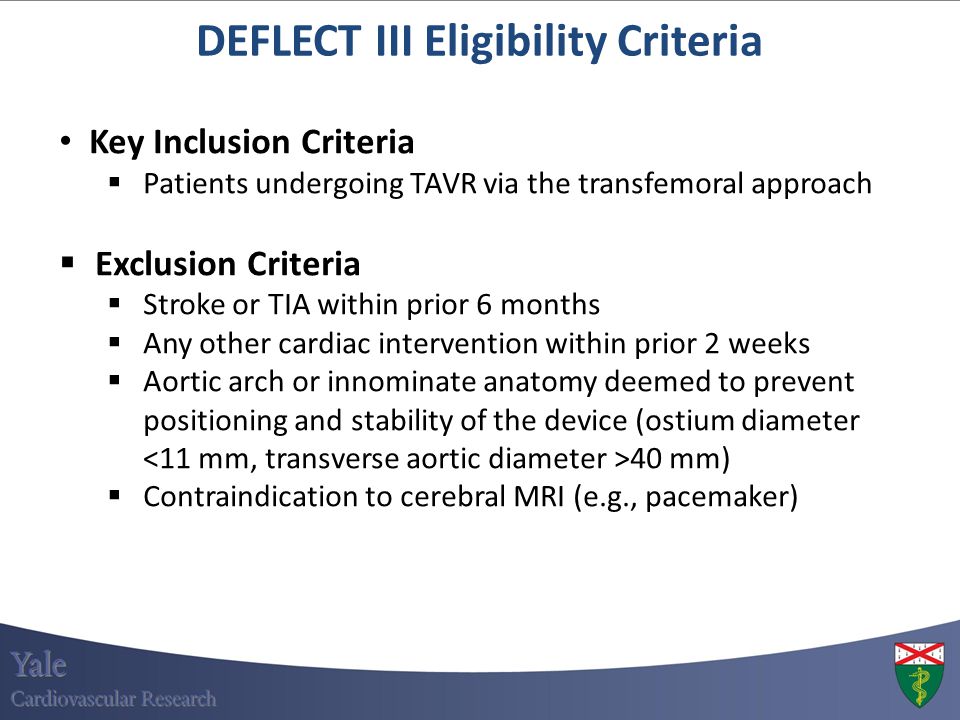 DEFLECT III Eligibility Criteria

• Key Inclusion Criteria
▪ Patients undergoing TAVR via the transfemoral approach

▪ Exclusion Criteria
▪ Stroke or TIA within prior 6 months
▪ Any other cardiac intervention within prior 2 weeks
▪ Aortic arch or innominate anatomy deemed to prevent positioning and stability of the device (ostium diameter <11 mm, transverse aortic diameter >40 mm)
▪ Contraindication to cerebral MRI (e.g., pacemaker)

Yale
Cardiovascular Research